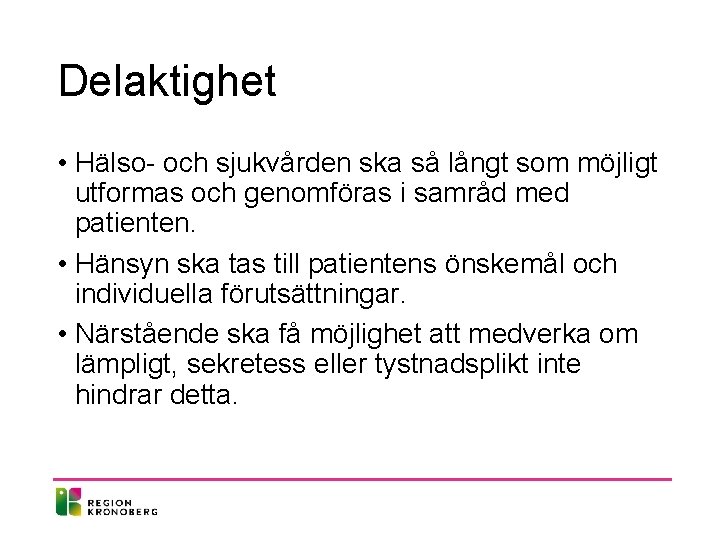 Delaktighet

• Hälso- och sjukvården ska så långt som möjligt utformas och genomföras i samråd med patienten.

• Hänsyn ska tas till patientens önskemål och individuella förutsättningar.

• Närstående ska få möjlighet att medverka om lämpligt, sekretess eller tystnadsplikt inte hindrar detta.

REGION
KRONOBERG